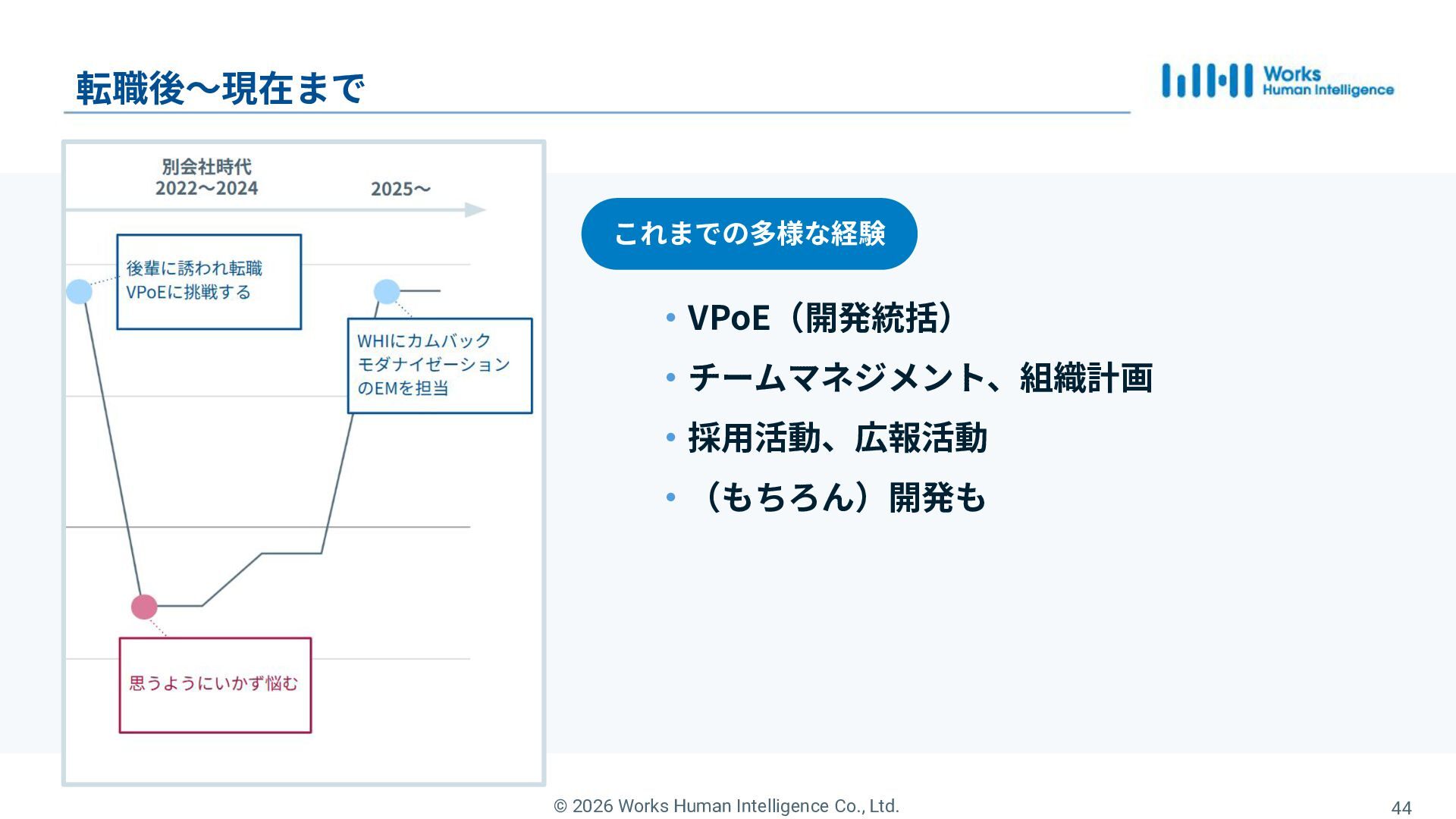 転職後〜現在まで

Works Human Intelligence

別会社時代
2022〜2024

2025〜

後輩に誘われ転職
VPoEに挑戦する

WHIにカムバック
モダナイゼーション
のEMを担当

思うようにいかず悩む

これまでの多様な経験

• VPoE（開発統括）
• チームマネジメント、組織計画
• 採用活動、広報活動
• （もちろん）開発も

© 2026 Works Human Intelligence Co., Ltd.

44